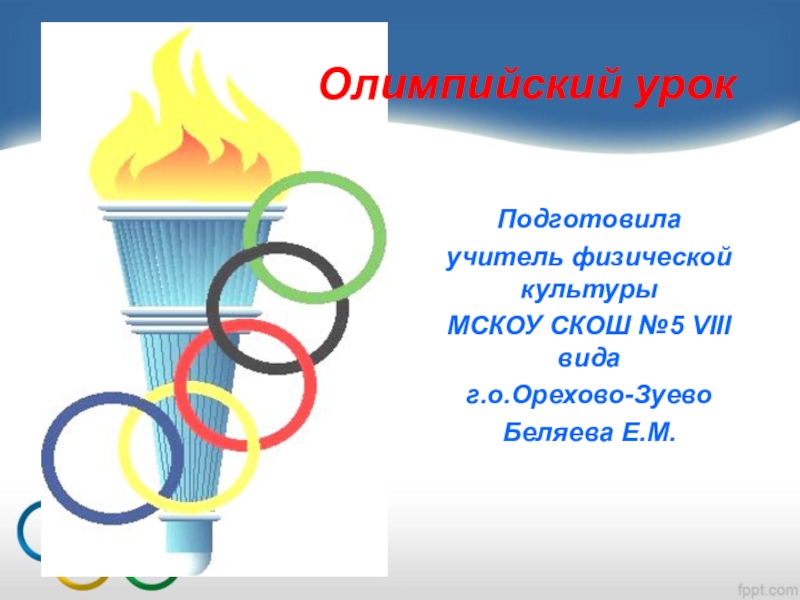 Олимпийский урок

Подготовила
учитель физической культуры
МСКОУ СКОШ №5 VIII вида
г.о.Орехово-Зуево
Беляева Е.М.

fppt.com